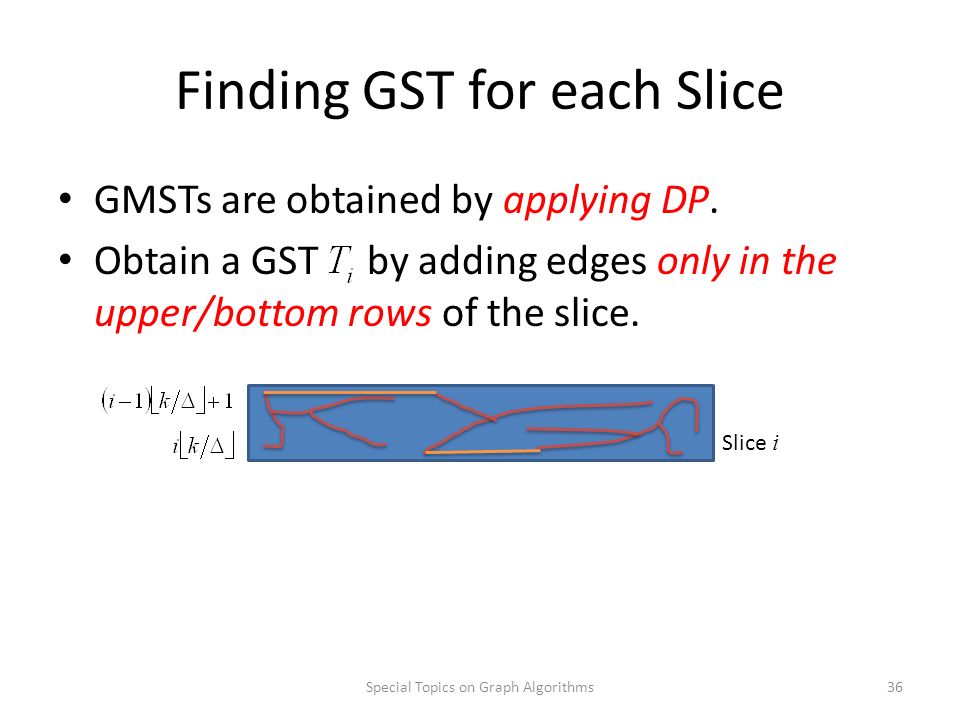 Finding GST for each Slice

• GMSTs are obtained by applying DP.
• Obtain a GST $T_i$ by adding edges only in the upper/bottom rows of the slice.

$(i-1)\lfloor k/\Delta \rfloor + 1$
$i\lfloor k/\Delta \rfloor$

Slice $i$

Special Topics on Graph Algorithms

36